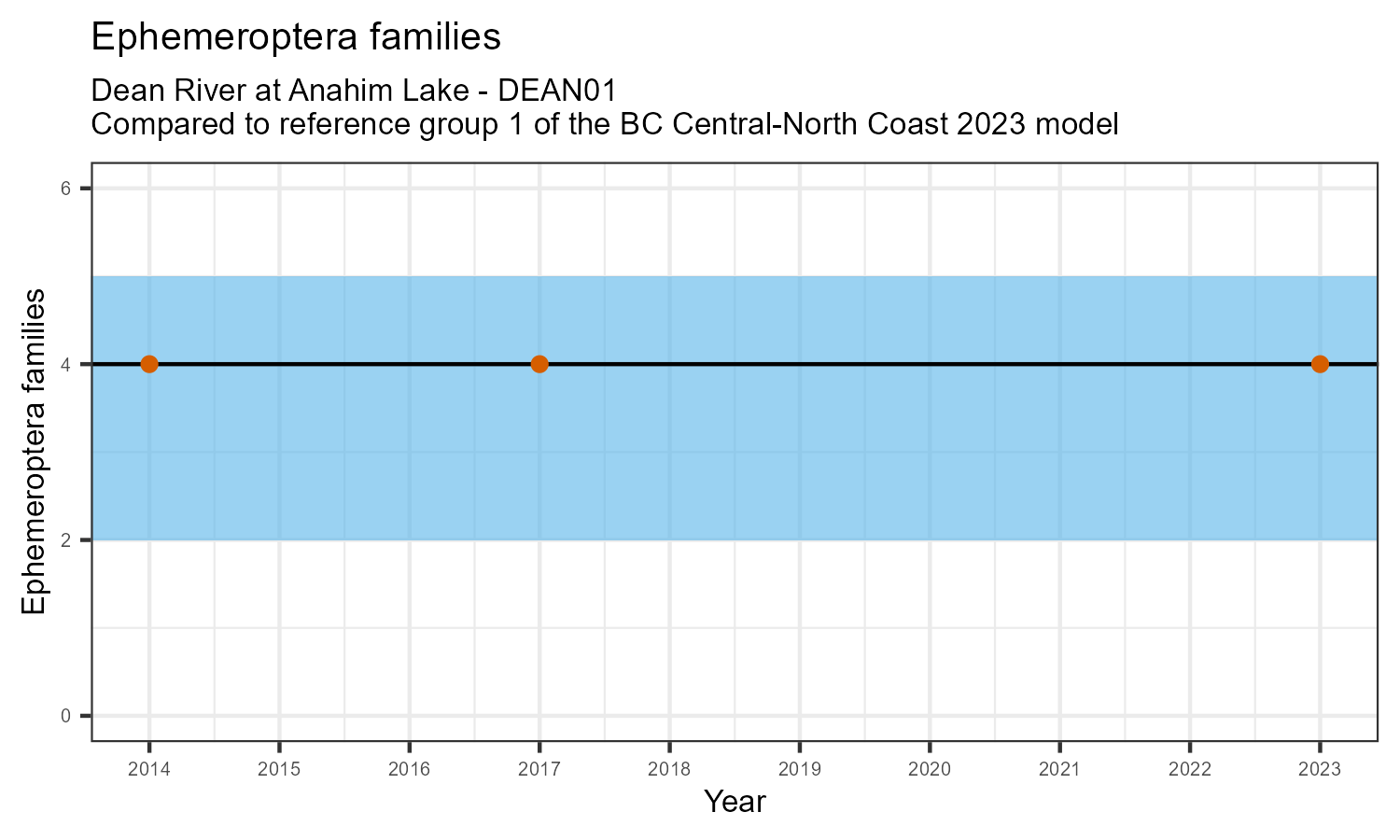 Ephemeroptera families

Dean River at Anahim Lake - DEAN01
Compared to reference group 1 of the BC Central-North Coast 2023 model

Ephemeroptera families

6
4
2
0

2014
2015
2016
2017
2018
2019
2020
2021
2022
2023

Year